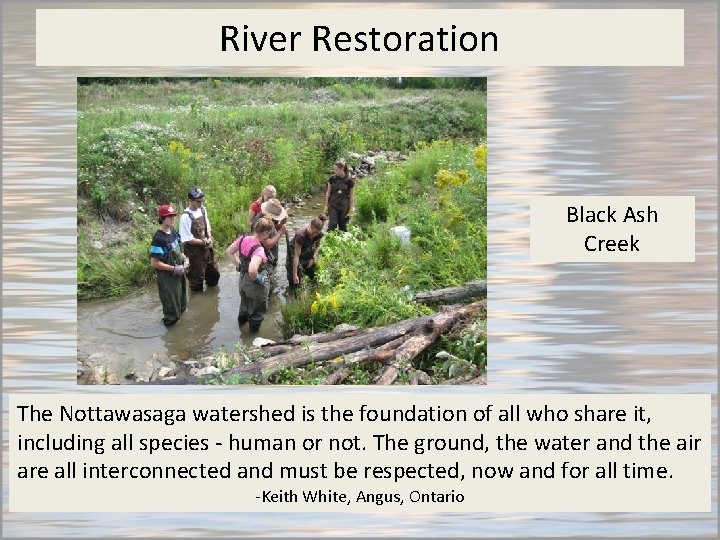 River Restoration

Black Ash Creek

The Nottawasaga watershed is the foundation of all who share it, including all species - human or not. The ground, the water and the air are all interconnected and must be respected, now and for all time.

-Keith White, Angus, Ontario